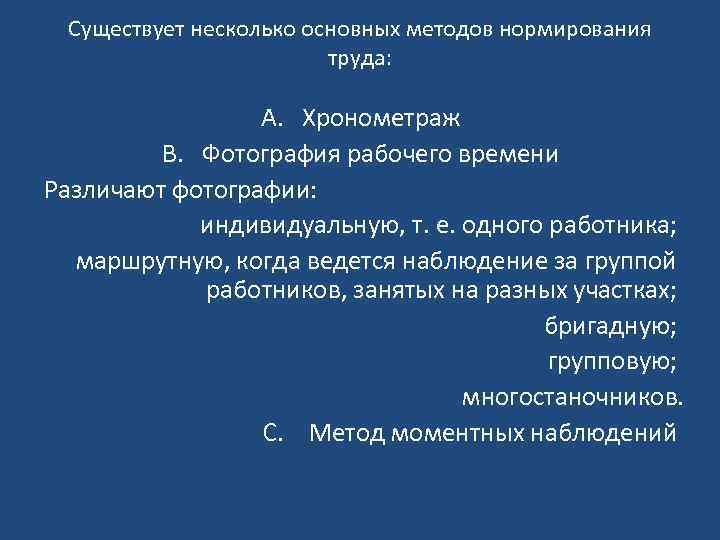 Существует несколько основных методов нормирования труда:

A. Хронометраж

B. Фотография рабочего времени

Различают фотографии:

индивидуальную, т. е. одного работника;

маршрутную, когда ведется наблюдение за группой работников, занятых на разных участках;

бригадную;

групповую;

многостаночников.

C. Метод моментных наблюдений